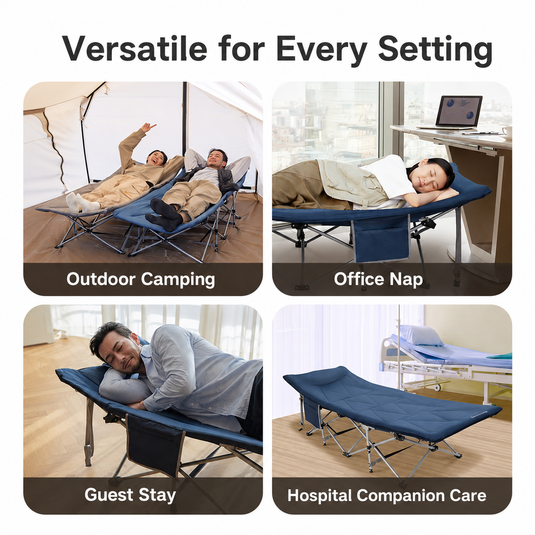 Versatile for Every Setting

Outdoor Camping

Office Nap

Guest Stay

Hospital Companion Care